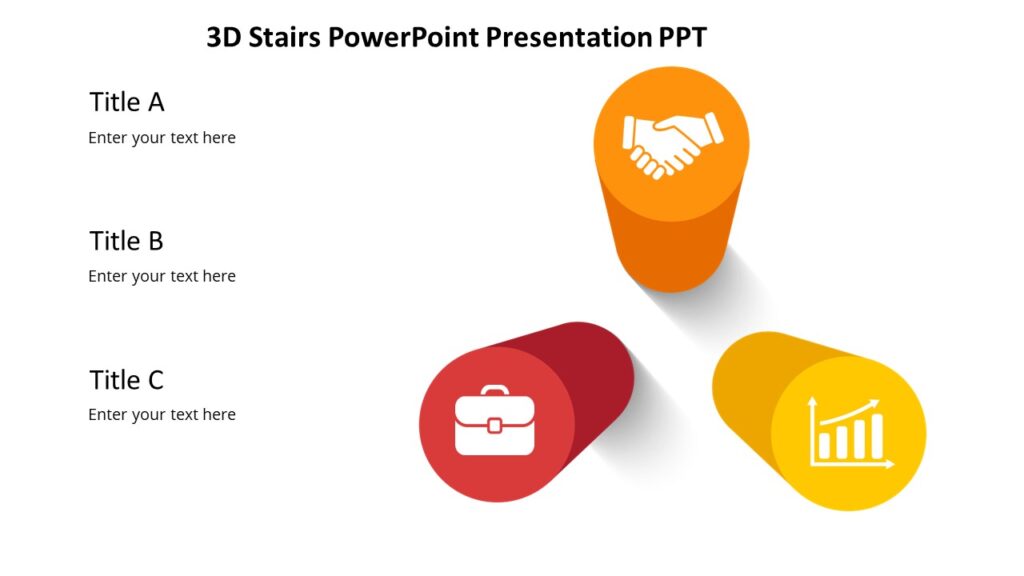 3D Stairs PowerPoint Presentation PPT

Title A

Enter your text here

Title B

Enter your text here

Title C

Enter your text here